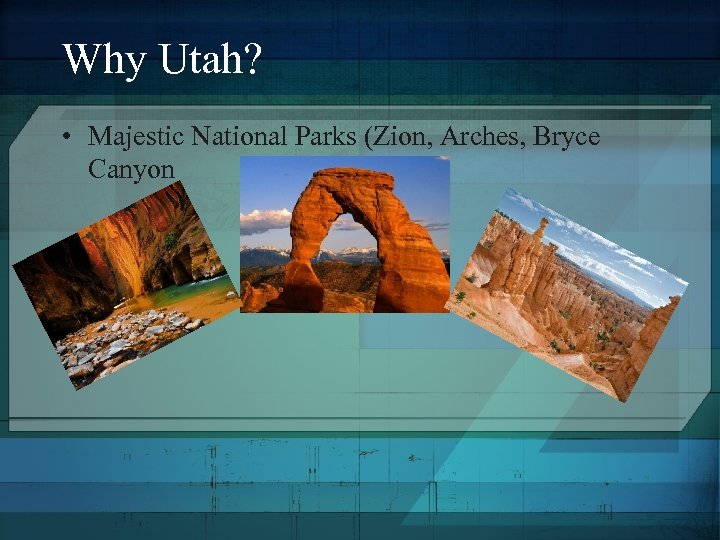 Why Utah?

• Majestic National Parks (Zion, Arches, Bryce Canyon